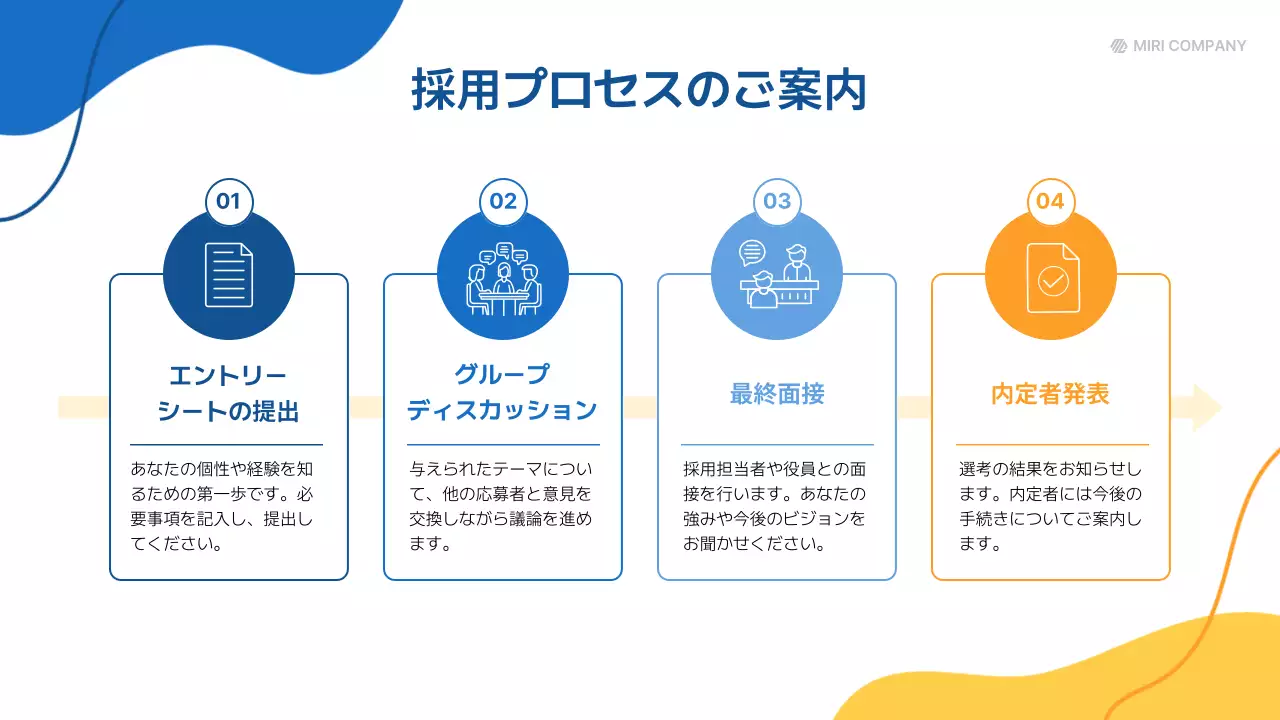 MIRI COMPANY

採用プロセスのご案内

01

エントリーシートの提出

あなたの個性や経験を知るための第一歩です。必要事項を記入し、提出してください。

02

グループディスカッション

与えられたテーマについて、他の応募者と意見を交換しながら議論を進めます。

03

最終面接

採用担当者や役員との面接を行います。あなたの強みや今後のビジョンをお聞かせください。

04

内定者発表

選考の結果をお知らせします。内定者には今後の手続きについてご案内します。